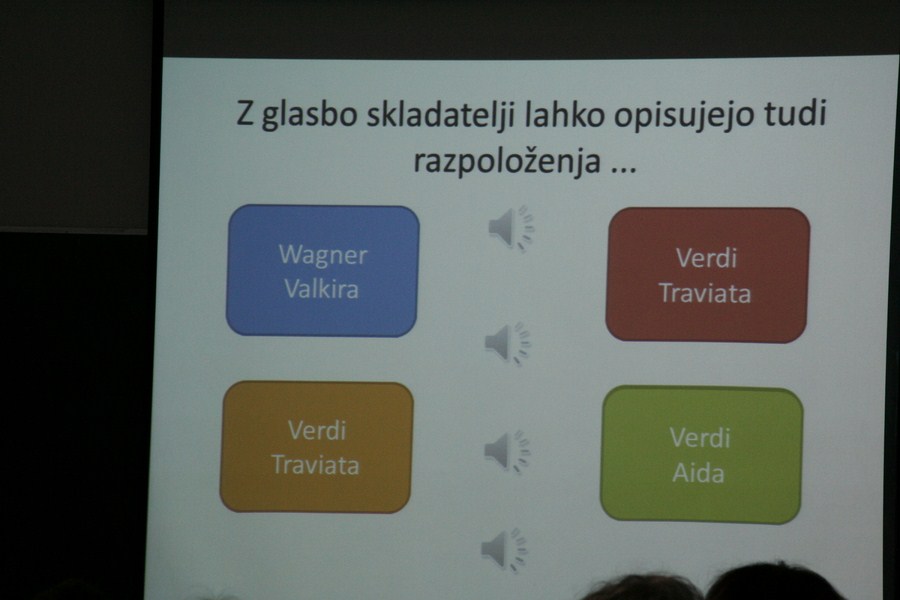 Z glasbo skladatelji lahko opisujejo tudi razpoloženja ...

Wagner
Valkira

Verdi
Traviata

Verdi
Traviata

Verdi
Aida